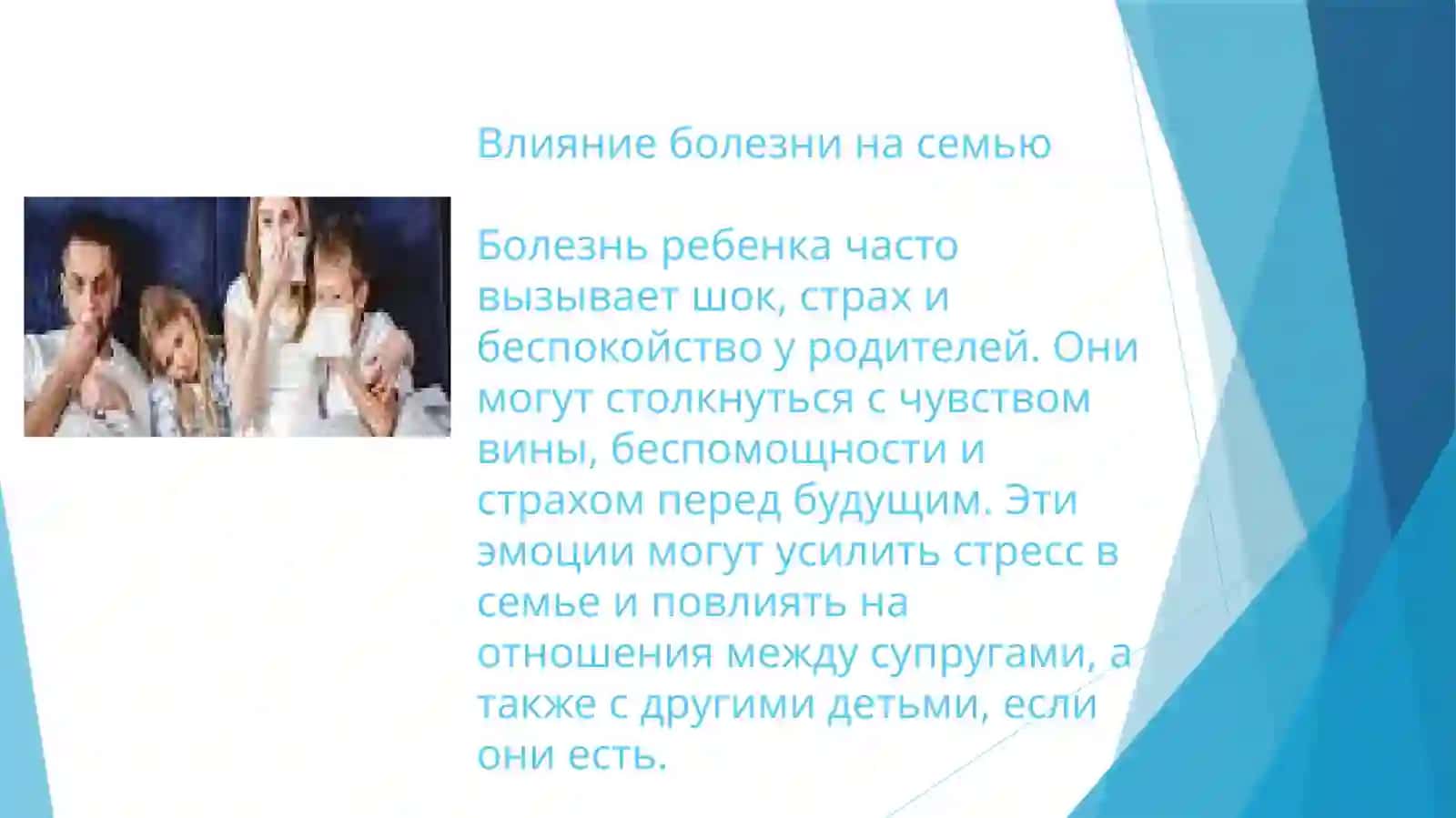 Влияние болезни на семью

Болезнь ребенка часто вызывает шок, страх и беспокойство у родителей. Они могут столкнуться с чувством вины, беспомощности и страхом перед будущим. Эти эмоции могут усилить стресс в семье и повлиять на отношения между супругами, а также с другими детьми, если они есть.